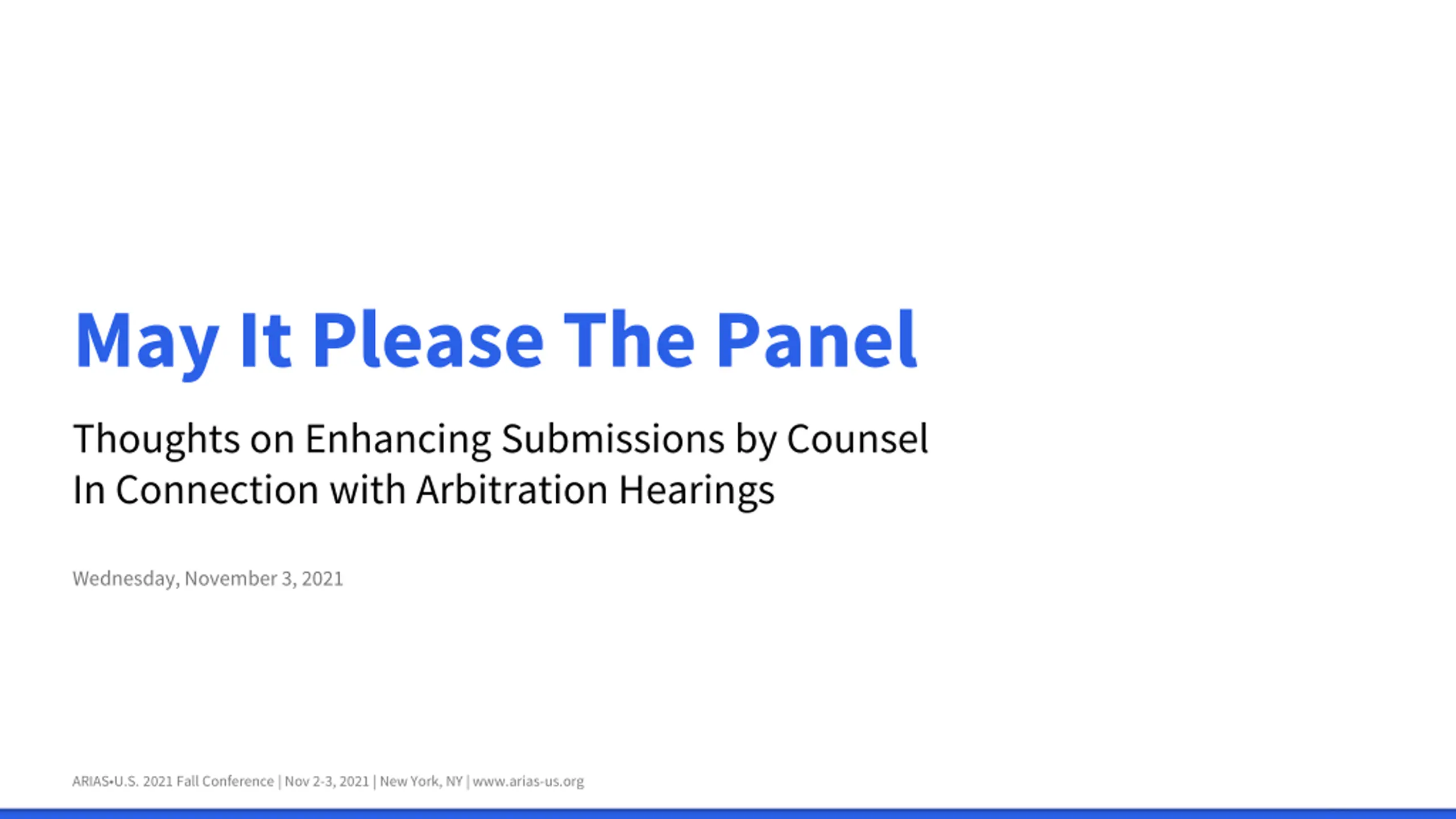 May It Please The Panel

Thoughts on Enhancing Submissions by Counsel In Connection with Arbitration Hearings

Wednesday, November 3, 2021

ARIAS•U.S. 2021 Fall Conference | Nov 2-3, 2021 | New York, NY | www.arias-us.org